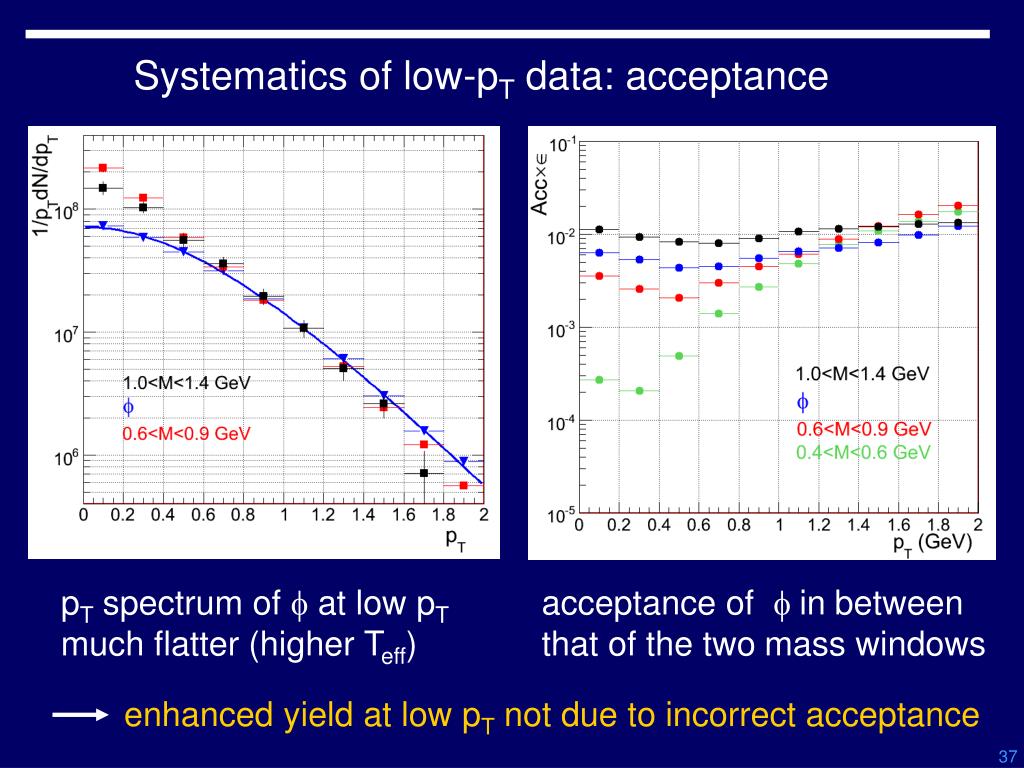 Systematics of low-$p_T$ data: acceptance

$1/p_T\,dN/dp_T$

$10^8$

$10^7$

$10^6$

1.0<M<1.4 GeV

$\phi$

0.6<M<0.9 GeV

0 0.2 0.4 0.6 0.8 1 1.2 1.4 1.6 1.8 2

$p_T$

$Acc\times\epsilon$

$10^{-1}$

$10^{-2}$

$10^{-3}$

$10^{-4}$

$10^{-5}$

1.0<M<1.4 GeV

$\phi$

0.6<M<0.9 GeV

0.4<M<0.6 GeV

0 0.2 0.4 0.6 0.8 1 1.2 1.4 1.6 1.8 2

$p_T$ (GeV)

$p_T$ spectrum of $\phi$ at low $p_T$ much flatter (higher $T_{eff}$)

acceptance of $\phi$ in between that of the two mass windows

enhanced yield at low $p_T$ not due to incorrect acceptance

37